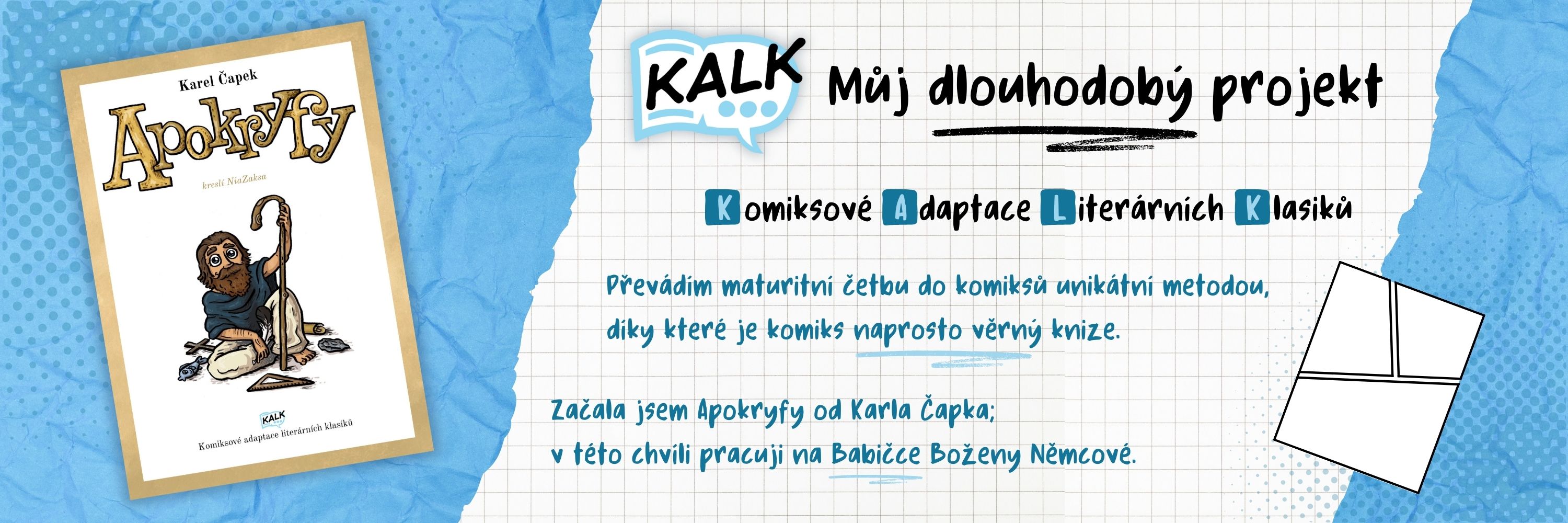 Karel Čapek

Apokryfy

kreslí NiaZaksa

KALK

Komiksové adaptace literárních klasiků

KALK

Můj dlouhodobý projekt

Komiksové Adaptace Literárních Klasiků

Převádím maturitní četbu do komiksů unikátní metodou, díky které je komiks naprosto věrný knize.

Začala jsem Apokryfy od Karla Čapka; v této chvíli pracuji na Babičce Boženy Němcové.